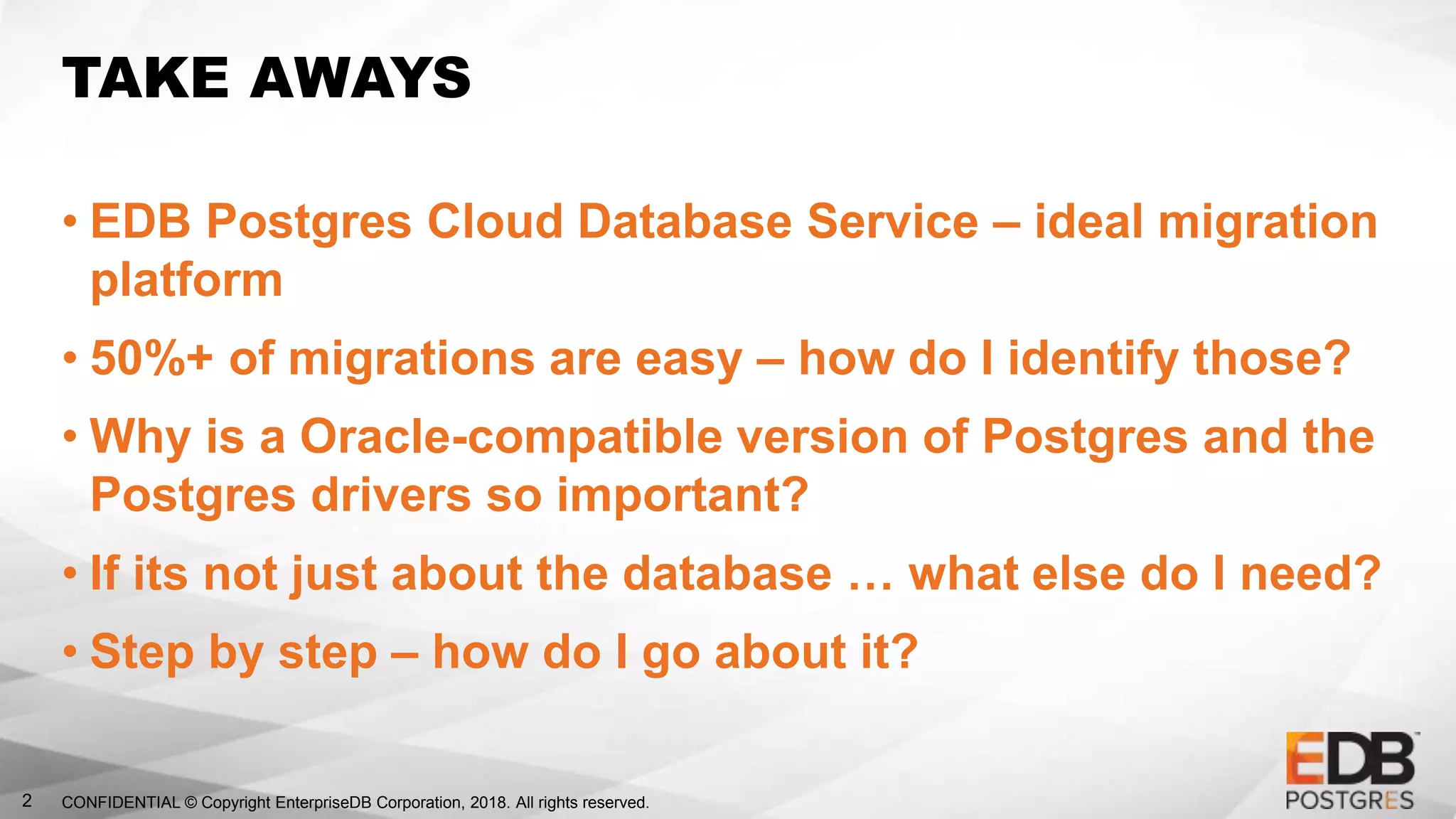 TAKE AWAYS

• EDB Postgres Cloud Database Service – ideal migration platform

• 50%+ of migrations are easy – how do I identify those?

• Why is a Oracle-compatible version of Postgres and the Postgres drivers so important?

• If its not just about the database … what else do I need?

• Step by step – how do I go about it?

2 CONFIDENTIAL © Copyright EnterpriseDB Corporation, 2018. All rights reserved.

EDB POSTGRES